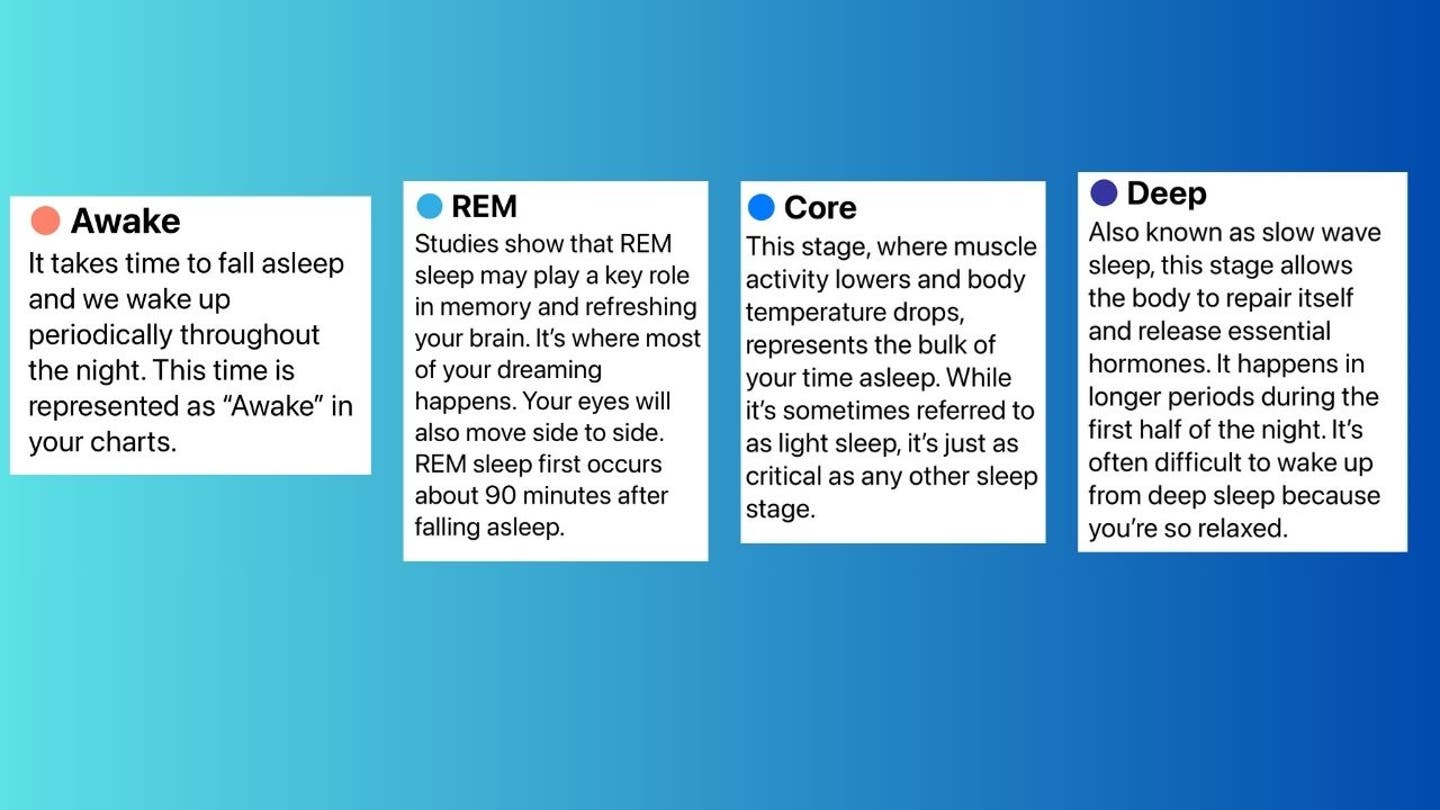 Awake
It takes time to fall asleep and we wake up periodically throughout the night. This time is represented as “Awake” in your charts.

REM
Studies show that REM sleep may play a key role in memory and refreshing your brain. It’s where most of your dreaming happens. Your eyes will also move side to side. REM sleep first occurs about 90 minutes after falling asleep.

Core
This stage, where muscle activity lowers and body temperature drops, represents the bulk of your time asleep. While it’s sometimes referred to as light sleep, it’s just as critical as any other sleep stage.

Deep
Also known as slow wave sleep, this stage allows the body to repair itself and release essential hormones. It happens in longer periods during the first half of the night. It’s often difficult to wake up from deep sleep because you’re so relaxed.